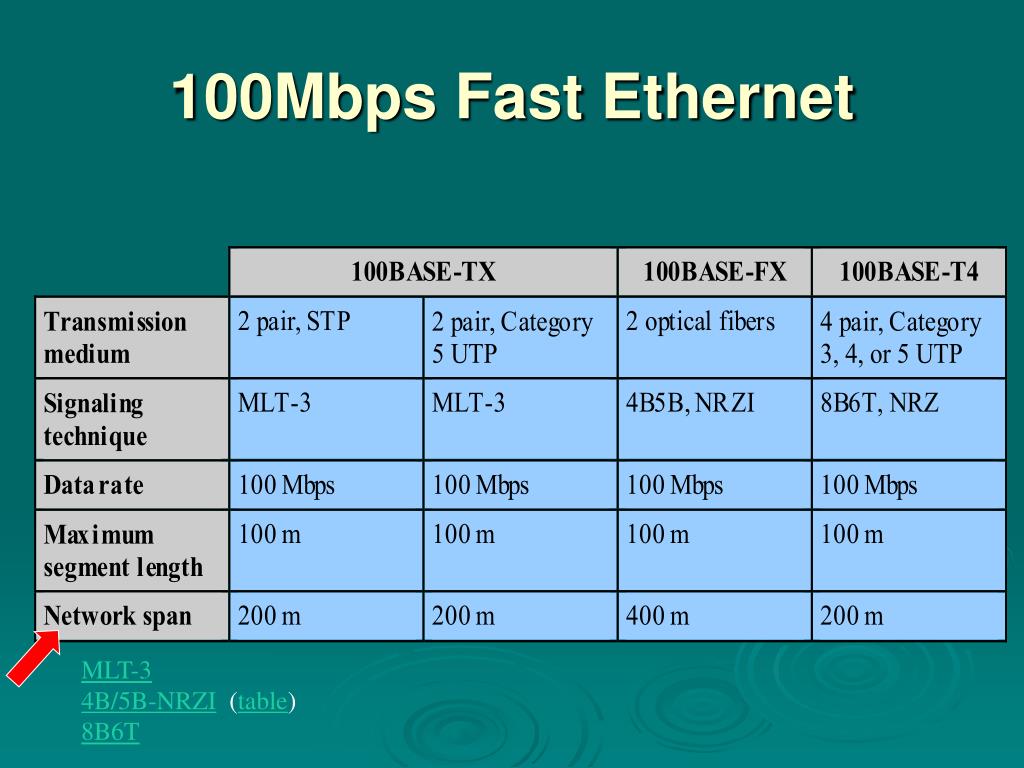 100Mbps Fast Ethernet

|  | 100BASE-TX | 100BASE-TX | 100BASE-FX | 100BASE-T4 |
|---|---|---|---|---|
| Transmission medium | 2 pair, STP | 2 pair, Category 5 UTP | 2 optical fibers | 4 pair, Category 3, 4, or 5 UTP |
| Signaling technique | MLT-3 | MLT-3 | 4B5B, NRZI | 8B6T, NRZ |
| Data rate | 100 Mbps | 100 Mbps | 100 Mbps | 100 Mbps |
| Maximum segment length | 100 m | 100 m | 100 m | 100 m |
| Network span | 200 m | 200 m | 400 m | 200 m |

MLT-3
4B/5B-NRZI (table)
8B6T